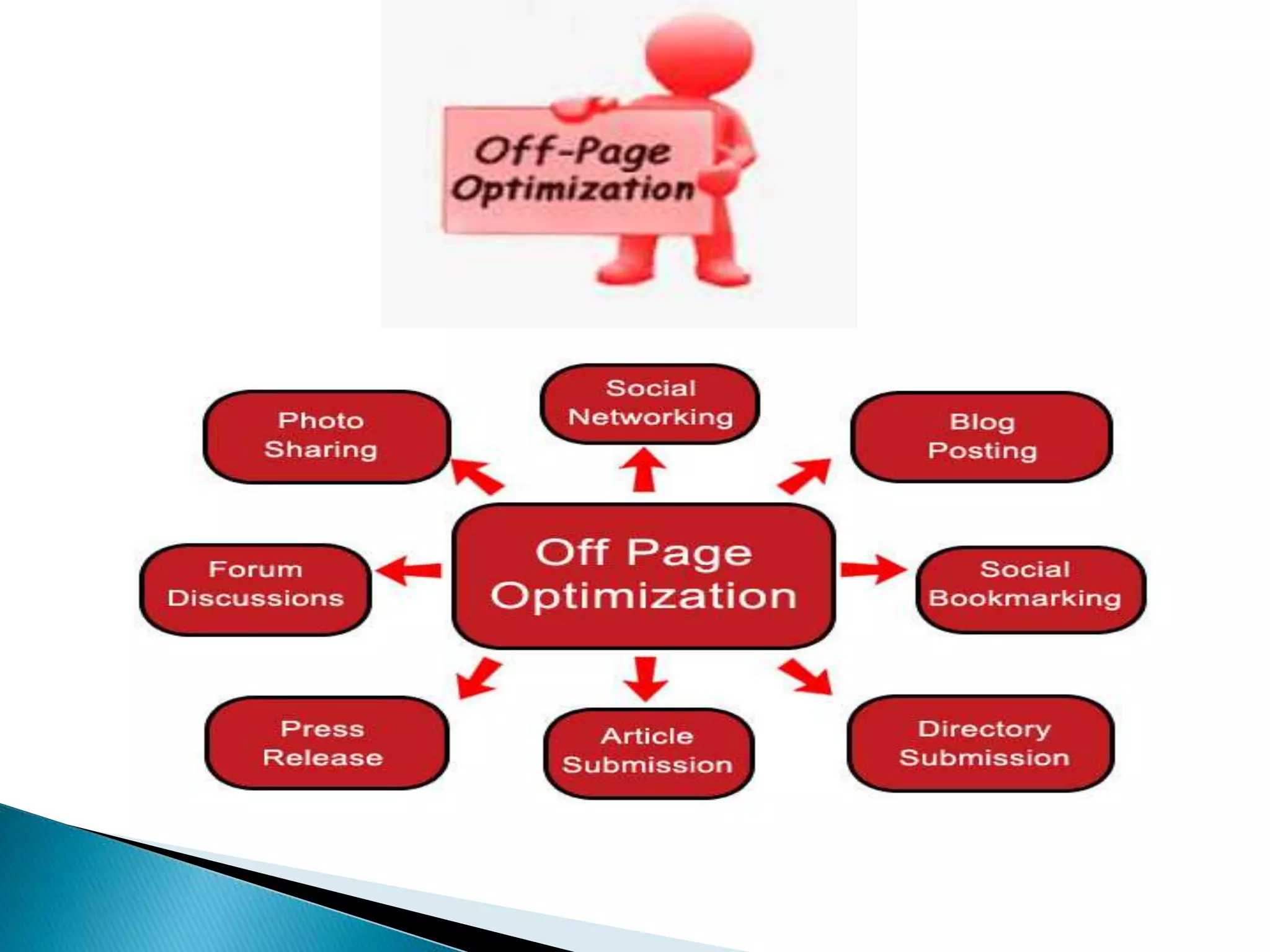 Off-Page Optimization

Photo Sharing

Social Networking

Blog Posting

Forum Discussions

Off Page Optimization

Social Bookmarking

Press Release

Article Submission

Directory Submission